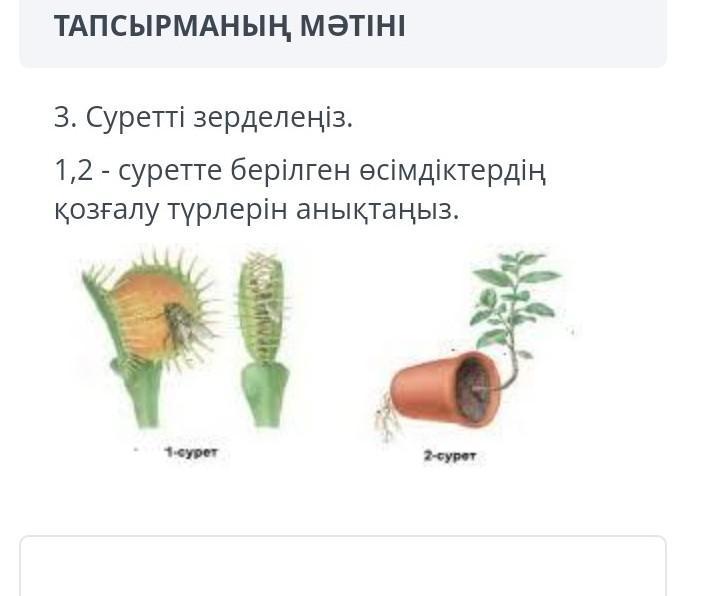 ТАПСЫРМАНЫҢ МӘТІНІ

3. Суретті зерделеңіз.

1,2 - суретте берілген өсімдіктердің қозғалу түрлерін анықтаңыз.

1-сурет

2-сурет